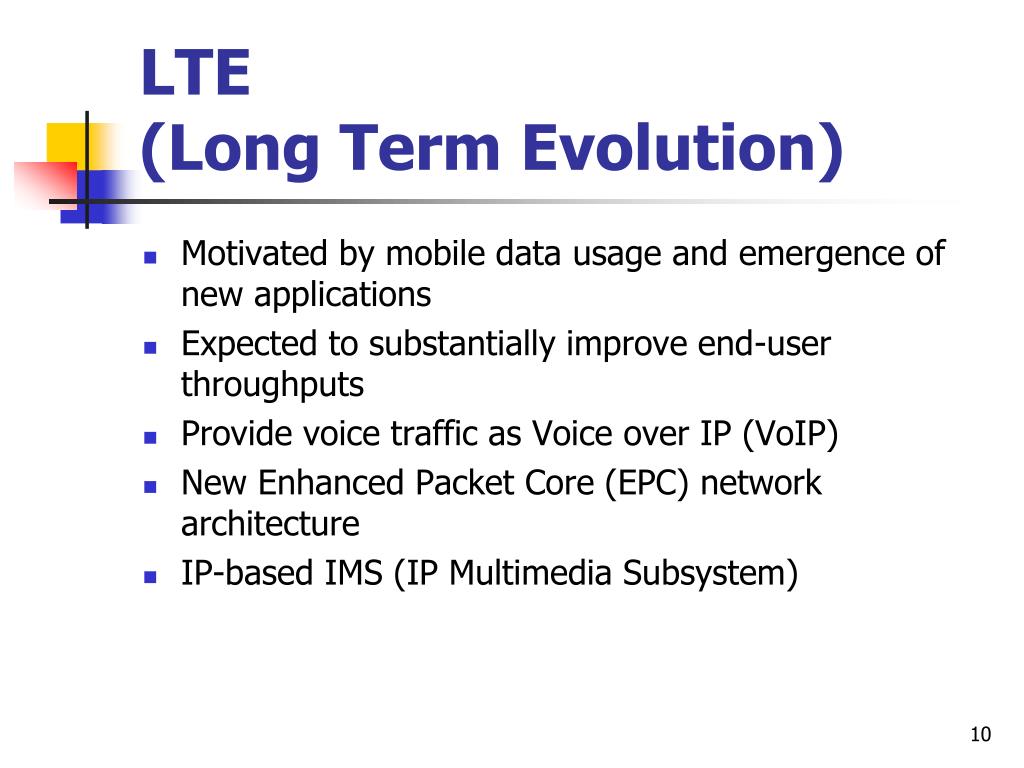 LTE
(Long Term Evolution)

- Motivated by mobile data usage and emergence of new applications
- Expected to substantially improve end-user throughputs
- Provide voice traffic as Voice over IP (VoIP)
- New Enhanced Packet Core (EPC) network architecture
- IP-based IMS (IP Multimedia Subsystem)

10